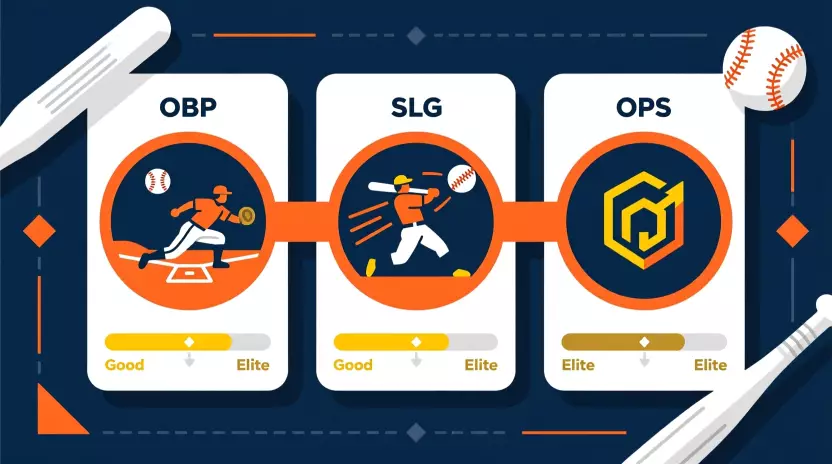 OBP

Good Elite

SLG

Good Elite

OPS

Elite Elite